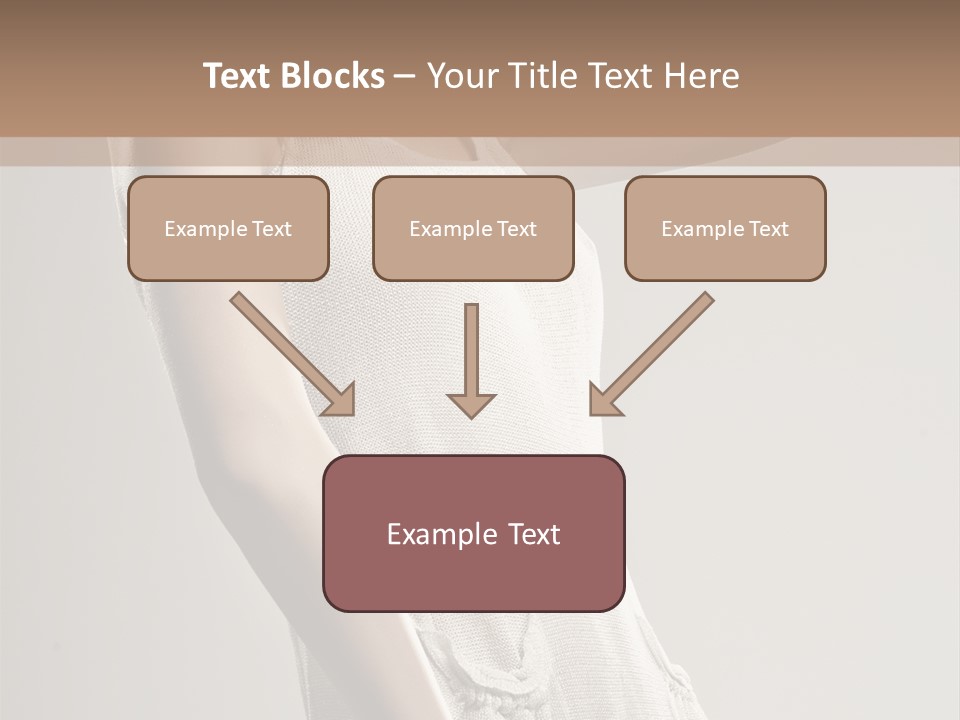 Text Blocks – Your Title Text Here

Example Text

Example Text

Example Text

Example Text